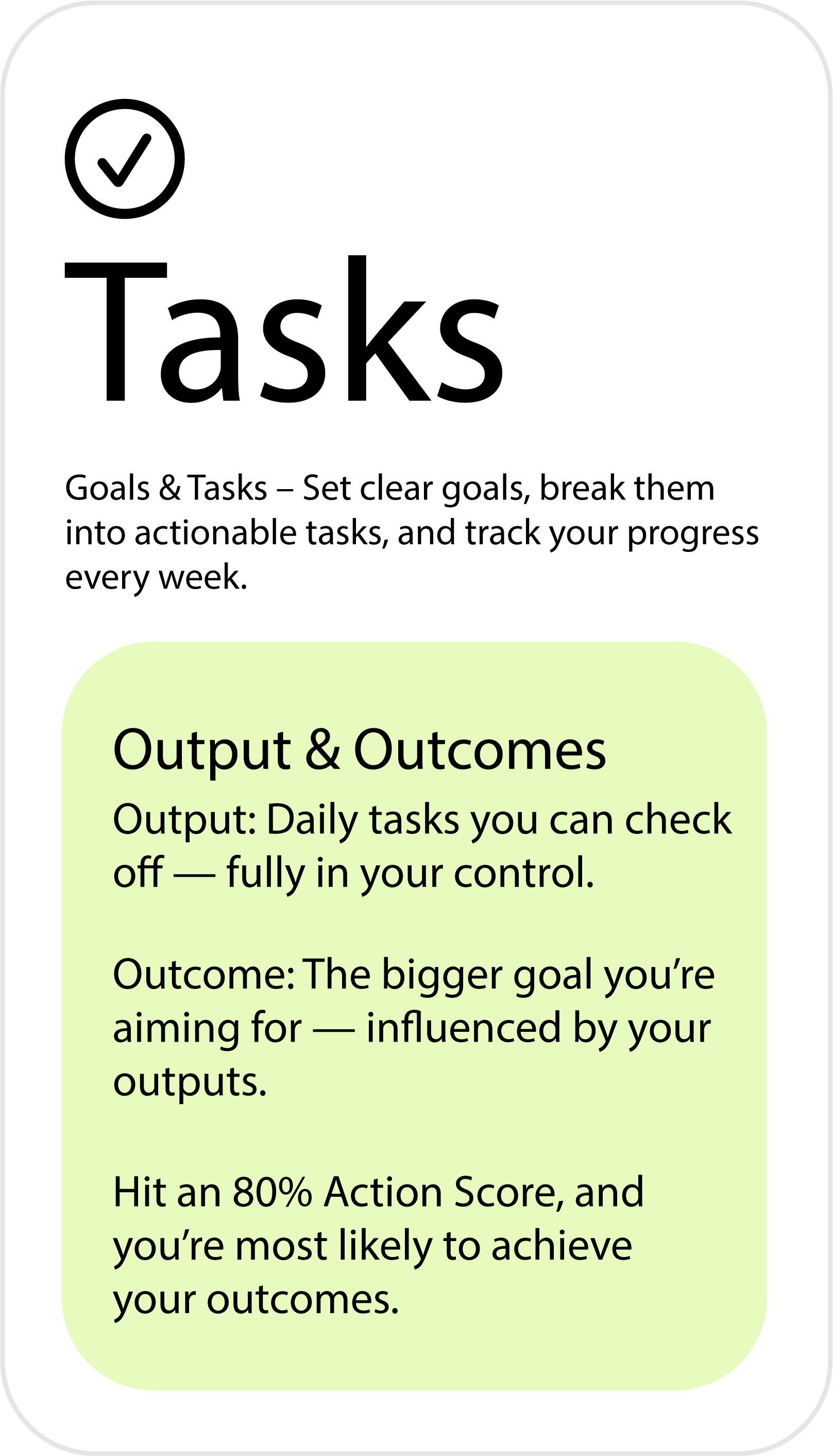 Tasks

Goals & Tasks – Set clear goals, break them into actionable tasks, and track your progress every week.

Output & Outcomes

Output: Daily tasks you can check off — fully in your control.

Outcome: The bigger goal you’re aiming for — influenced by your outputs.

Hit an 80% Action Score, and you’re most likely to achieve your outcomes.